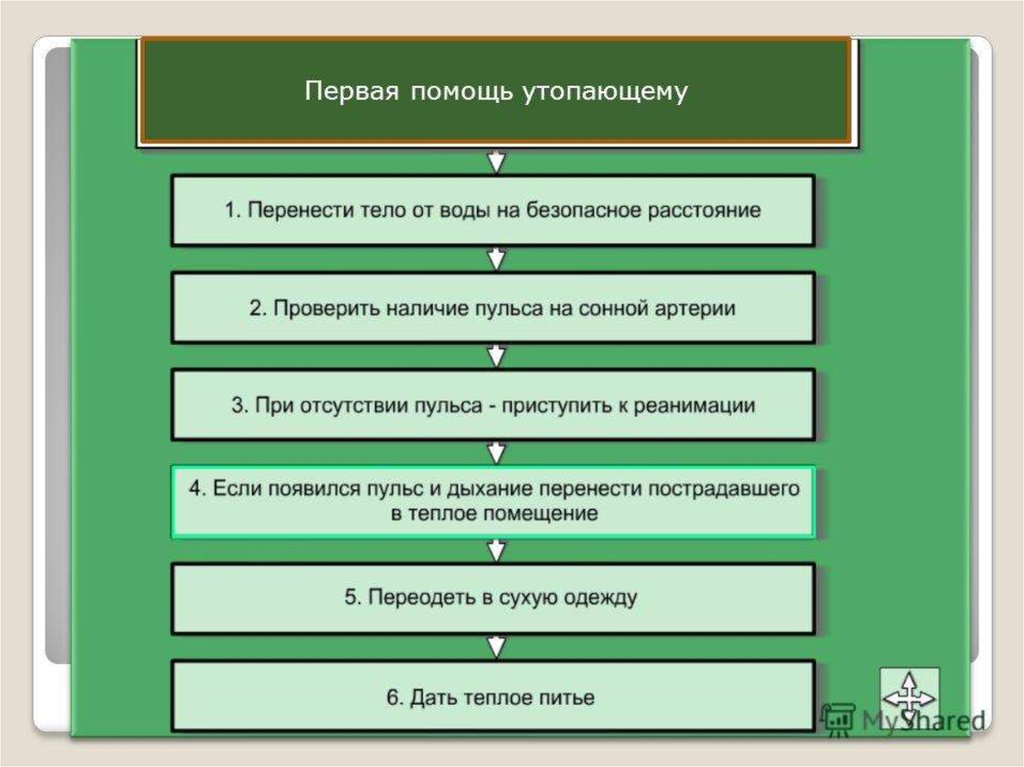 Первая помощь утопающему

1. Перенести тело от воды на безопасное расстояние

2. Проверить наличие пульса на сонной артерии

3. При отсутствии пульса - приступить к реанимации

4. Если появился пульс и дыхание перенести пострадавшего в теплое помещение

5. Переодеть в сухую одежду

6. Дать теплое питье

MyShared